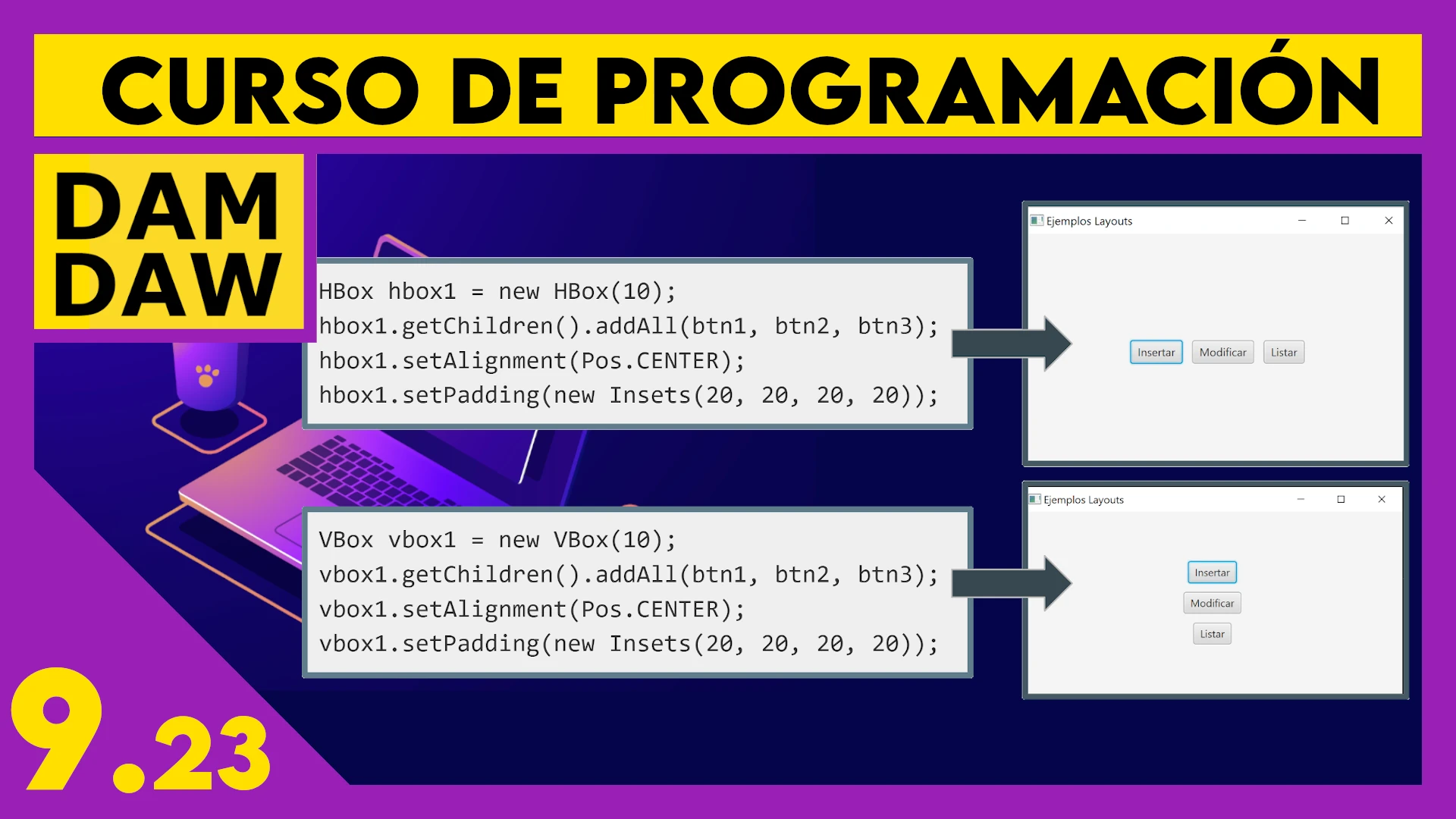 CURSO DE PROGRAMACIÓN

DAM
DAW

HBox hbox1 = new HBox(10);
hbox1.getChildren().addAll(btn1, btn2, btn3);
hbox1.setAlignment(Pos.CENTER);
hbox1.setPadding(new Insets(20, 20, 20, 20));

Ejemplos Layouts

Insertar Modificar Listar

VBox vbox1 = new VBox(10);
vbox1.getChildren().addAll(btn1, btn2, btn3);
vbox1.setAlignment(Pos.CENTER);
vbox1.setPadding(new Insets(20, 20, 20, 20));

Ejemplos Layouts

Insertar
Modificar
Listar

9.23